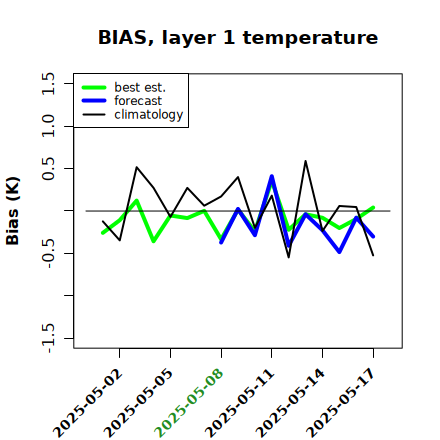 BIAS, layer 1 temperature

best est.
forecast
climatology

Bias (K)

1.5
1.0
0.5
-0.5
-1.5

2025-05-02
2025-05-05
2025-05-08
2025-05-11
2025-05-14
2025-05-17